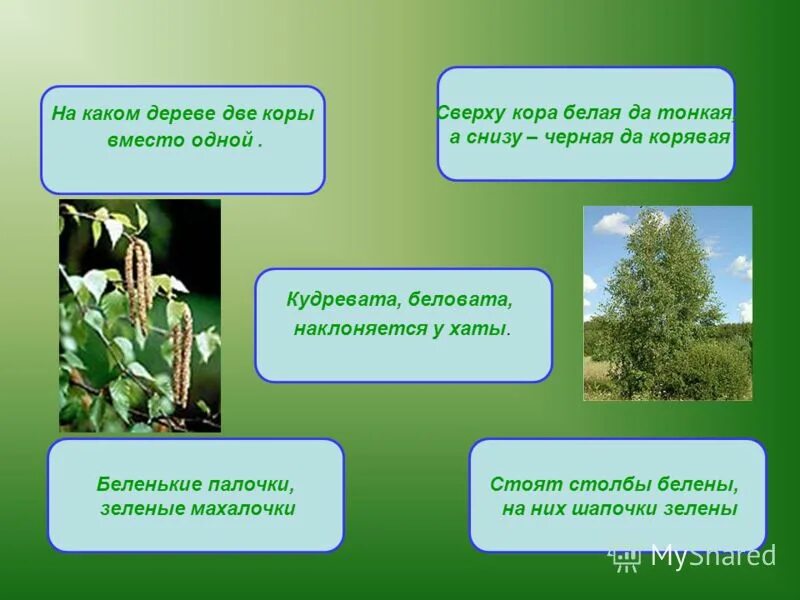 На каком дереве две коры вместо одной .

Сверху кора белая да тонкая, а снизу – черная да корявая

Кудревата, беловата, наклоняется у хаты.

Беленькие палочки, зеленые махалочки

Стоят столбы белены, на них шапочки зелены

MyShared